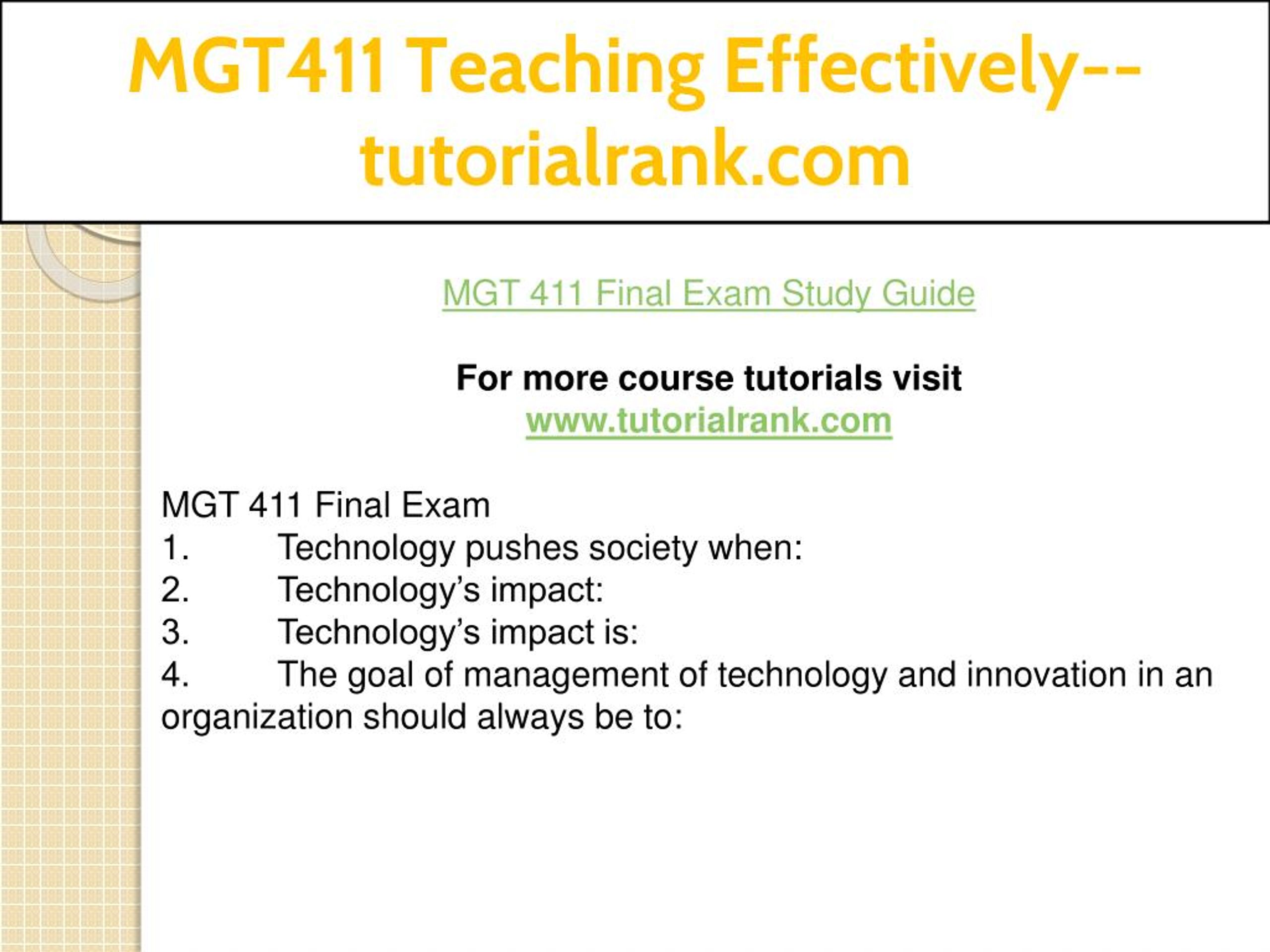 MGT411 Teaching Effectively--tutorialrank.com

MGT 411 Final Exam Study Guide

For more course tutorials visit
www.tutorialrank.com

MGT 411 Final Exam
1. Technology pushes society when:
2. Technology’s impact:
3. Technology’s impact is:
4. The goal of management of technology and innovation in an organization should always be to: